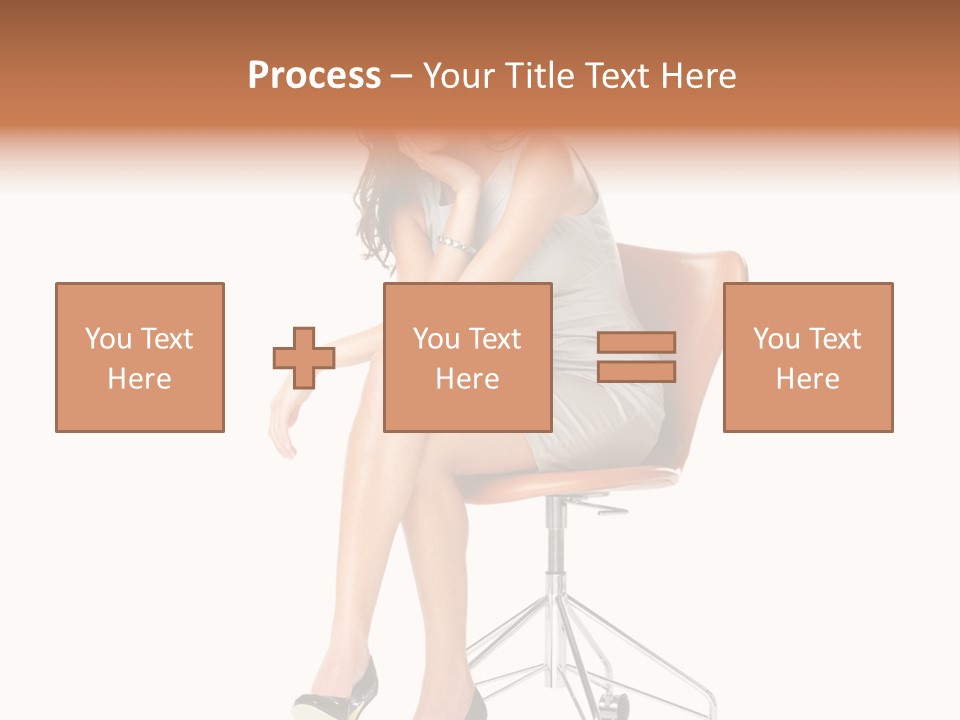 Process – Your Title Text Here

You Text Here

You Text Here

You Text Here